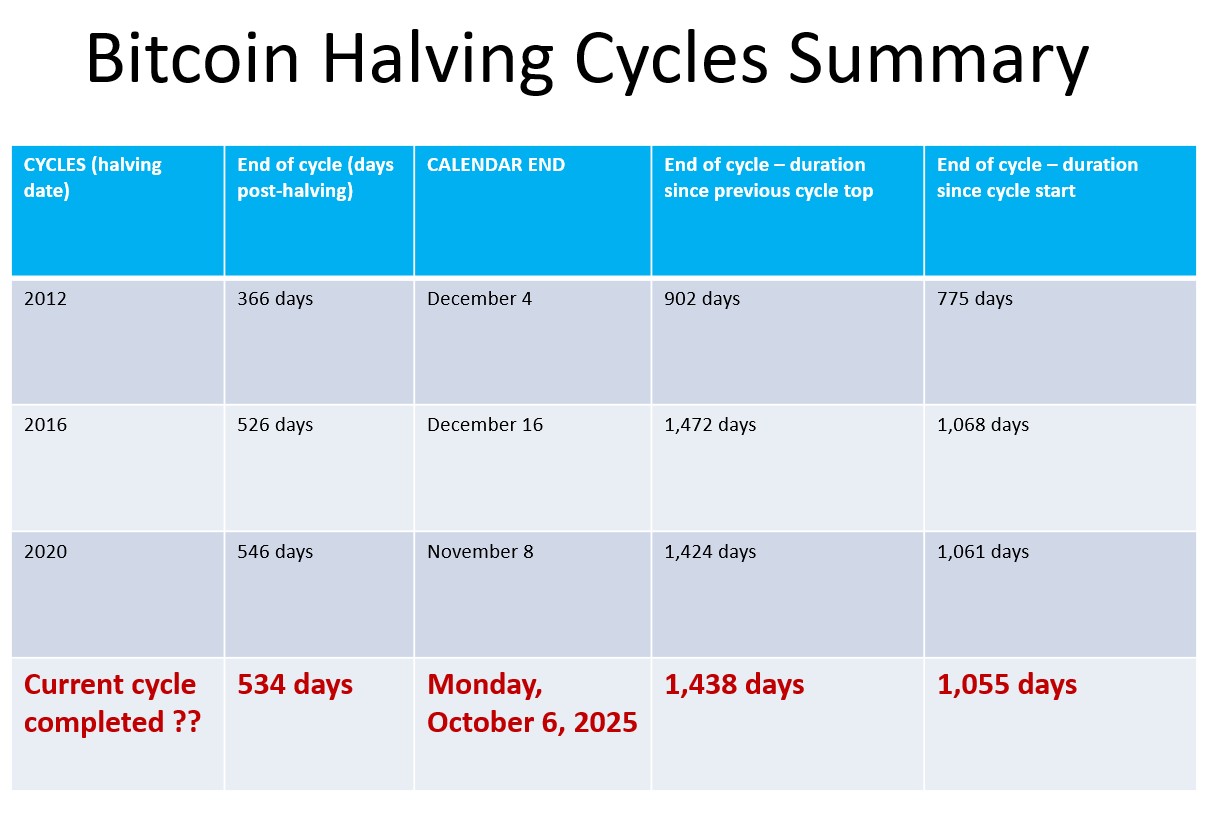 Bitcoin Halving Cycles Summary

| CYCLES (halving date) | End of cycle (days post-halving) | CALENDAR END | End of cycle – duration since previous cycle top | End of cycle – duration since cycle start |
|---|---|---|---|---|
| 2012 | 366 days | December 4 | 902 days | 775 days |
| 2016 | 526 days | December 16 | 1,472 days | 1,068 days |
| 2020 | 546 days | November 8 | 1,424 days | 1,061 days |
| Current cycle completed ?? | 534 days | Monday, October 6, 2025 | 1,438 days | 1,055 days |